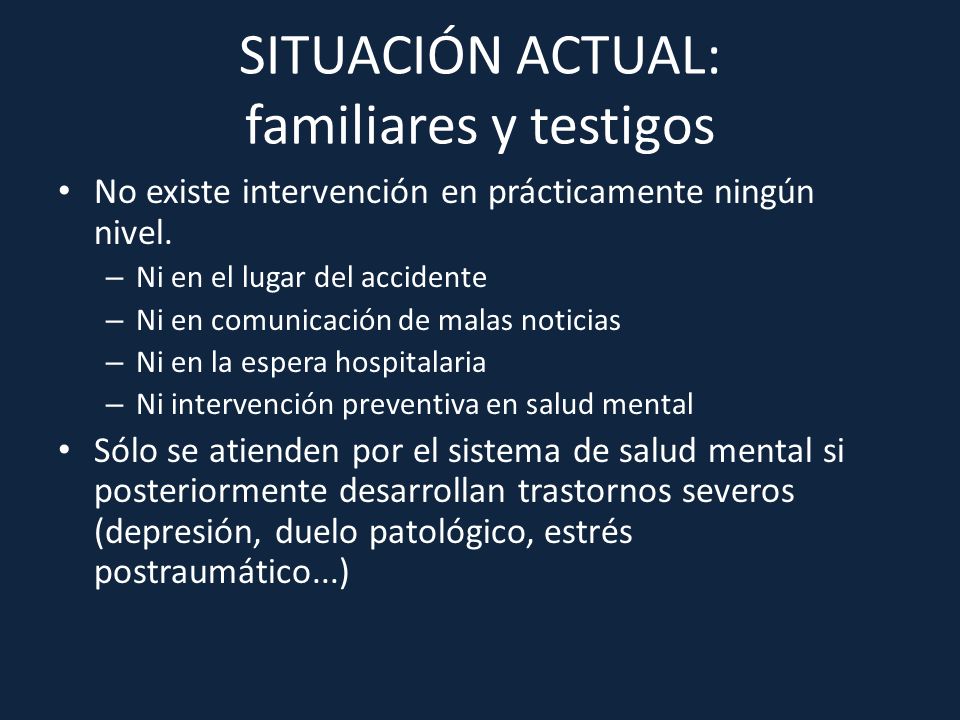 SITUACIÓN ACTUAL:
familiares y testigos

• No existe intervención en prácticamente ningún nivel.
– Ni en el lugar del accidente
– Ni en comunicación de malas noticias
– Ni en la espera hospitalaria
– Ni intervención preventiva en salud mental

• Sólo se atienden por el sistema de salud mental si posteriormente desarrollan trastornos severos (depresión, duelo patológico, estrés postraumático…)